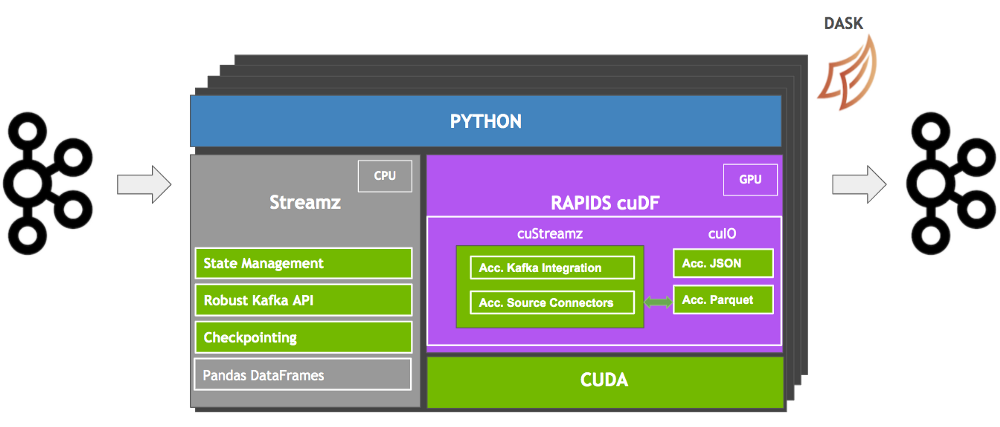 DASK

PYTHON

CPU

Streamz

State Management

Robust Kafka API

Checkpointing

Pandas DataFrames

GPU

RAPIDS cuDF

cuStreamz

Acc. Kafka Integration

Acc. Source Connectors

cuIO

Acc. JSON

Acc. Parquet

CUDA